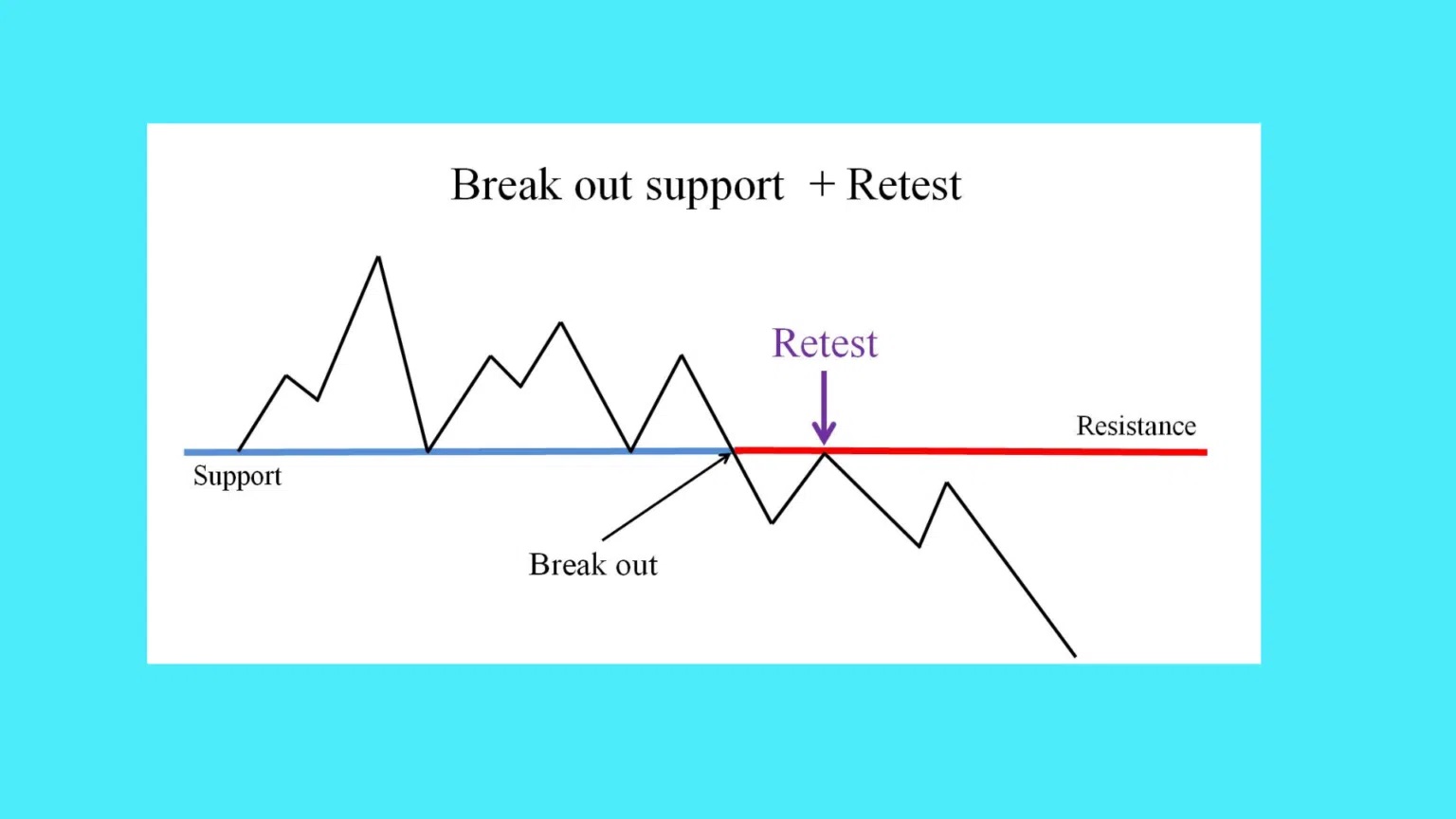 Break out support + Retest

Retest

Resistance

Support

Break out